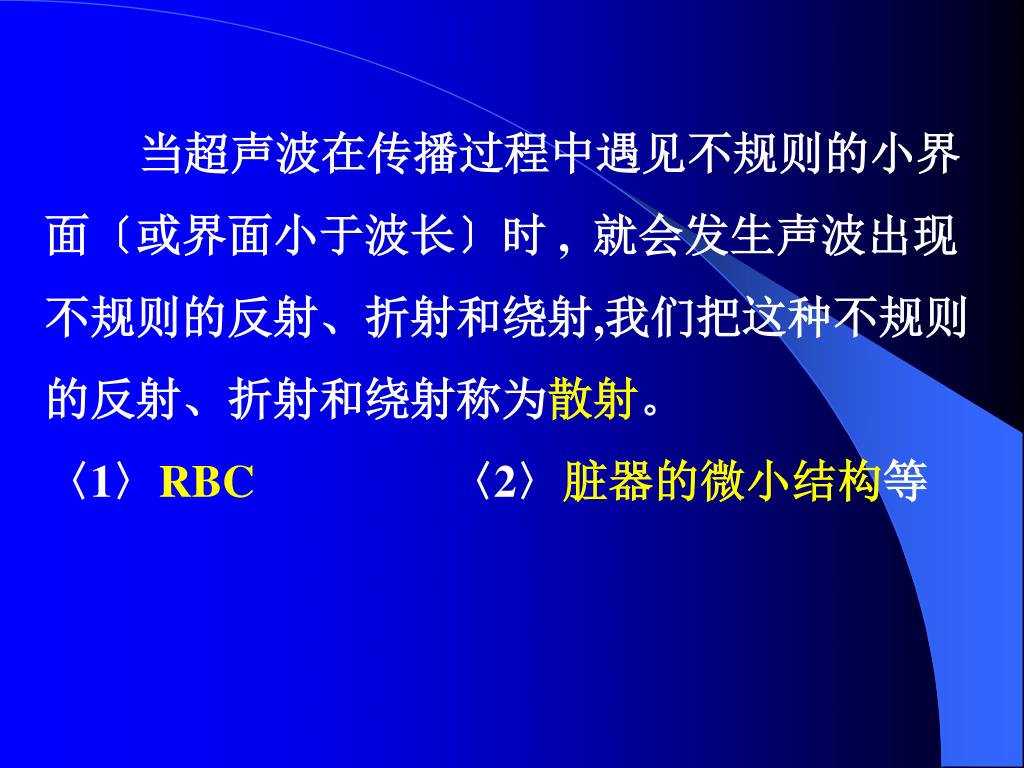 当超声波在传播过程中遇见不规则的小界面〔或界面小于波长〕时，就会发生声波出现不规则的反射、折射和绕射,我们把这种不规则的反射、折射和绕射称为散射。

〈1〉RBC 〈2〉脏器的微小结构等